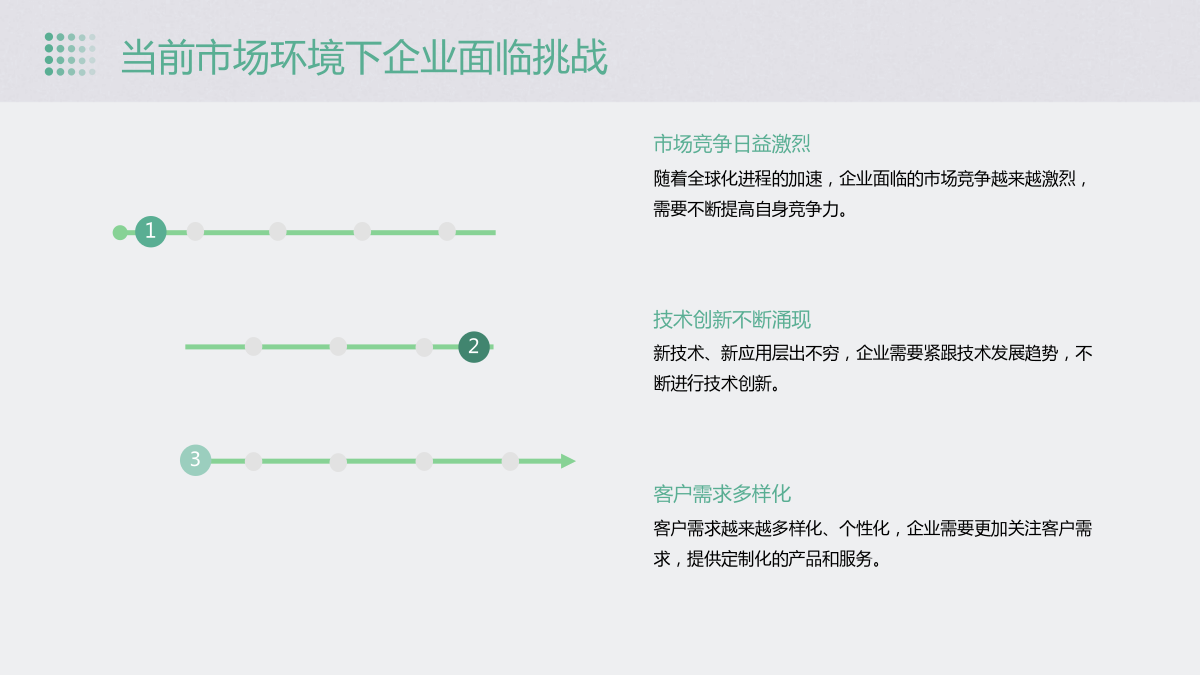 当前市场环境下企业面临挑战

1

2

3

市场竞争日益激烈
随着全球化进程的加速，企业面临的市场竞争越来越激烈，需要不断提高自身竞争力。

技术创新不断涌现
新技术、新应用层出不穷，企业需要紧跟技术发展趋势，不断进行技术创新。

客户需求多样化
客户需求越来越多样化、个性化，企业需要更加关注客户需求，提供定制化的产品和服务。